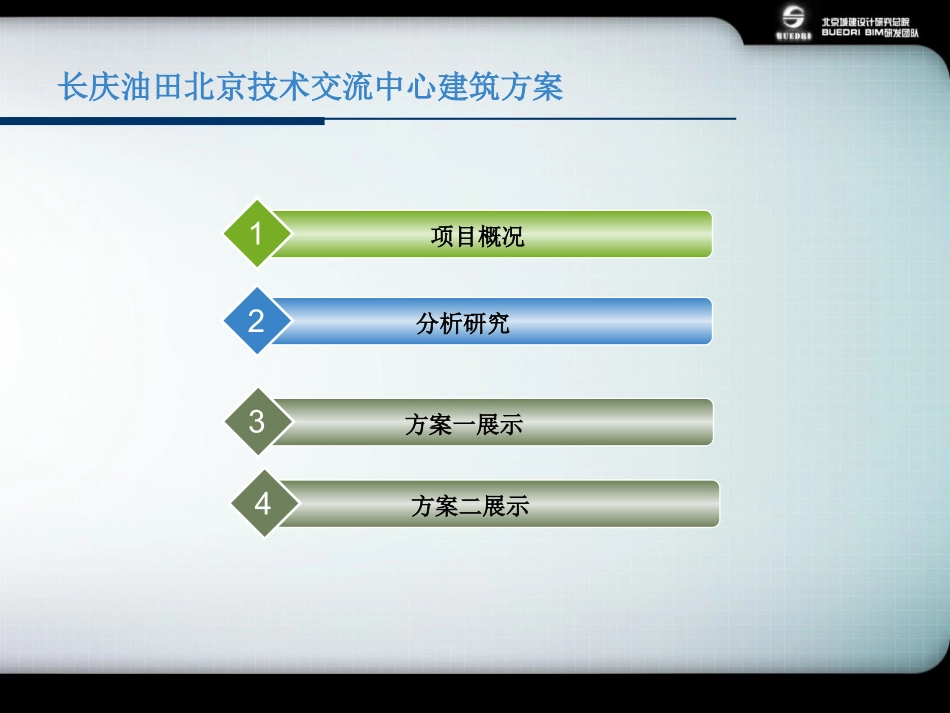 BUEDRI
北京城建设计研究总院
BUEDRI BIM研发团队

长庆油田北京技术交流中心建筑方案

1 项目概况

2 分析研究

3 方案一展示

4 方案二展示